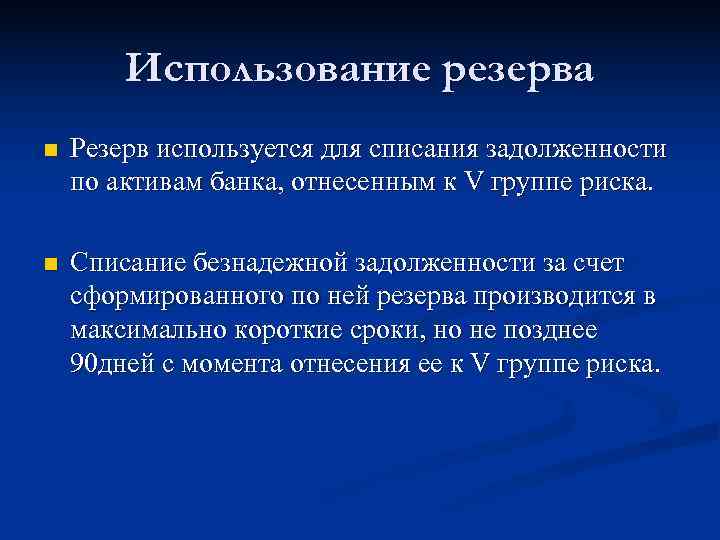 Использование резерва

Резерв используется для списания задолженности по активам банка, отнесенным к V группе риска.

Списание безнадежной задолженности за счет сформированного по ней резерва производится в максимально короткие сроки, но не позднее 90дней с момента отнесения ее к V группе риска.